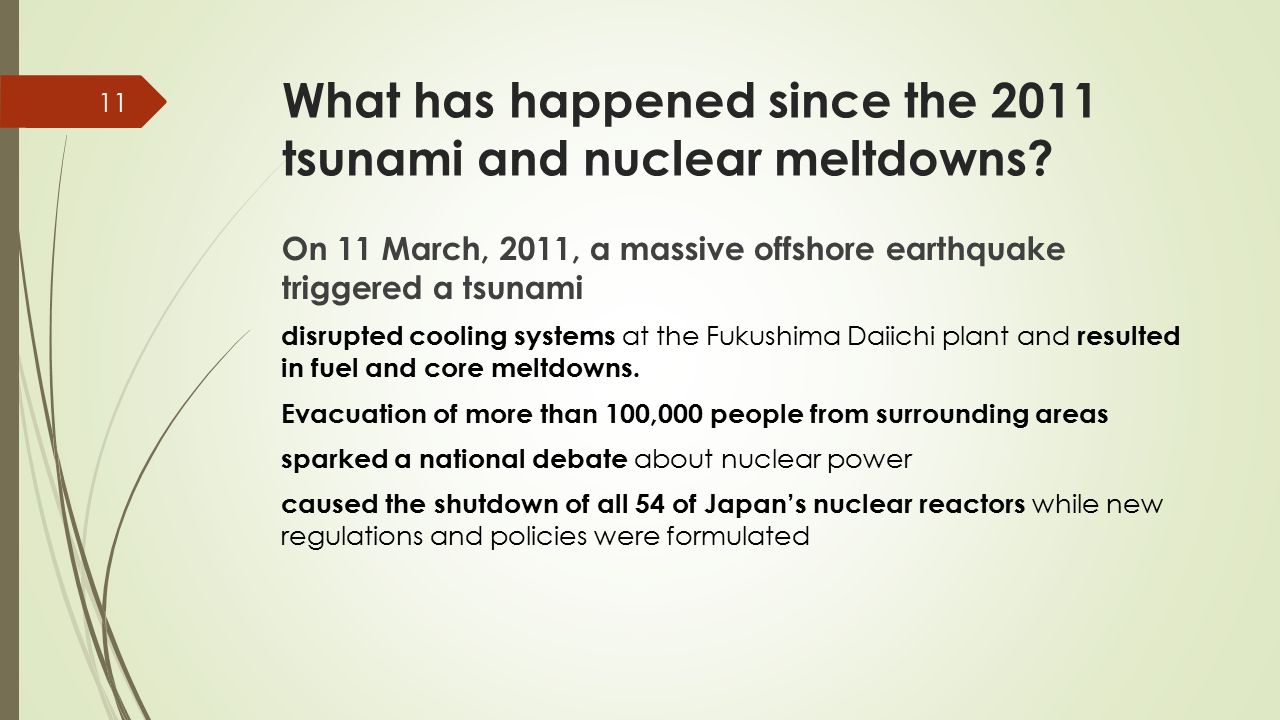 11

What has happened since the 2011 tsunami and nuclear meltdowns?

On 11 March, 2011, a massive offshore earthquake triggered a tsunami

disrupted cooling systems at the Fukushima Daiichi plant and resulted in fuel and core meltdowns.

Evacuation of more than 100,000 people from surrounding areas

sparked a national debate about nuclear power

caused the shutdown of all 54 of Japan's nuclear reactors while new regulations and policies were formulated